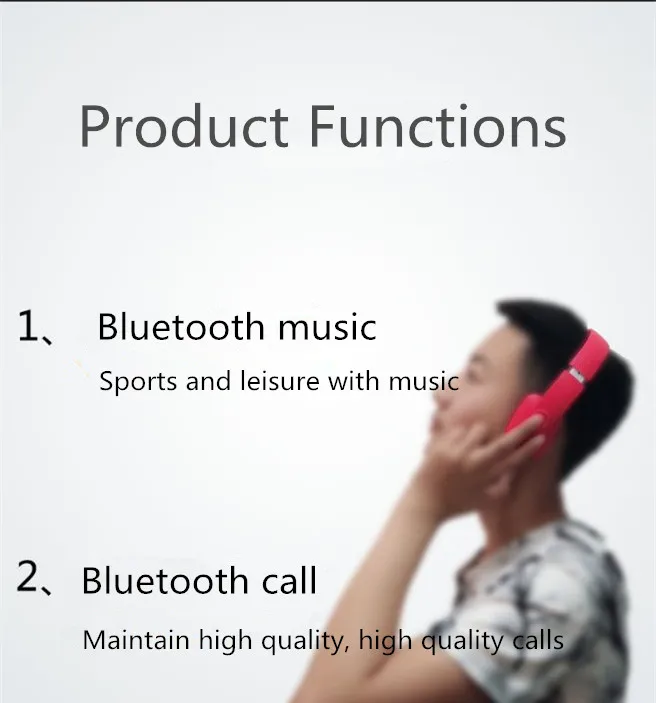 Product Functions

1、 Bluetooth music

Sports and leisure with music

2、 Bluetooth call

Maintain high quality, high quality calls